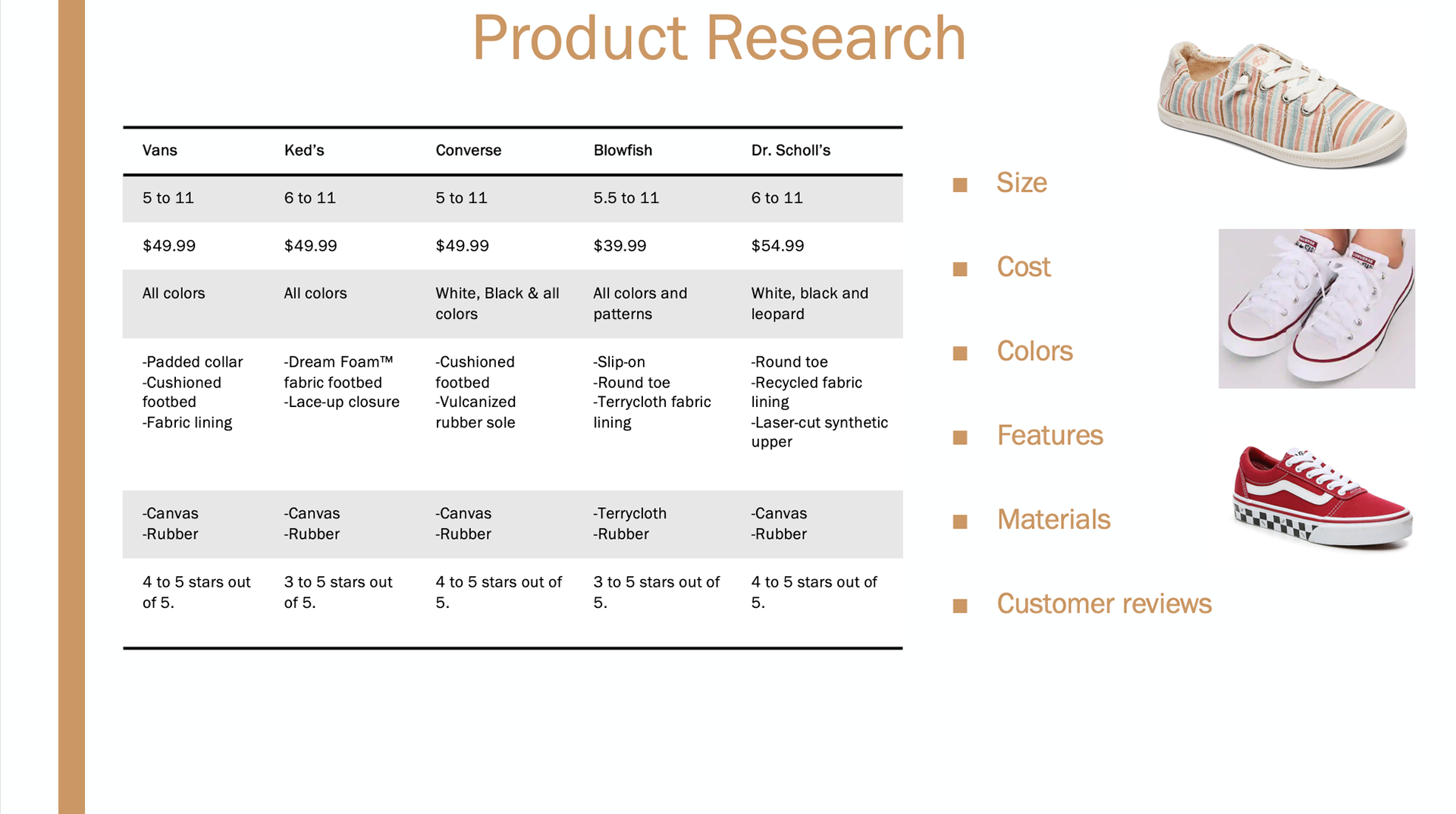 Product Research

| Vans | Ked's | Converse | Blowfish | Dr. Scholl's |
|---|---|---|---|---|
| 5 to 11 | 6 to 11 | 5 to 11 | 5.5 to 11 | 6 to 11 |
| $49.99 | $49.99 | $49.99 | $39.99 | $54.99 |
| All colors | All colors | White, Black & all colors | All colors and patterns | White, black and leopard |
| -Padded collar -Cushioned footbed -Fabric lining | -Dream Foam™ fabric footbed -Lace-up closure | -Cushioned footbed -Vulcanized rubber sole | -Slip-on -Round toe -Terrycloth fabric lining | -Round toe -Recycled fabric lining -Laser-cut synthetic upper |
| -Canvas -Rubber | -Canvas -Rubber | -Canvas -Rubber | -Terrycloth -Rubber | -Canvas -Rubber |
| 4 to 5 stars out of 5. | 3 to 5 stars out of 5. | 4 to 5 stars out of 5. | 3 to 5 stars out of 5. | 4 to 5 stars out of 5. |

■ Size

■ Cost

■ Colors

■ Features

■ Materials

■ Customer reviews